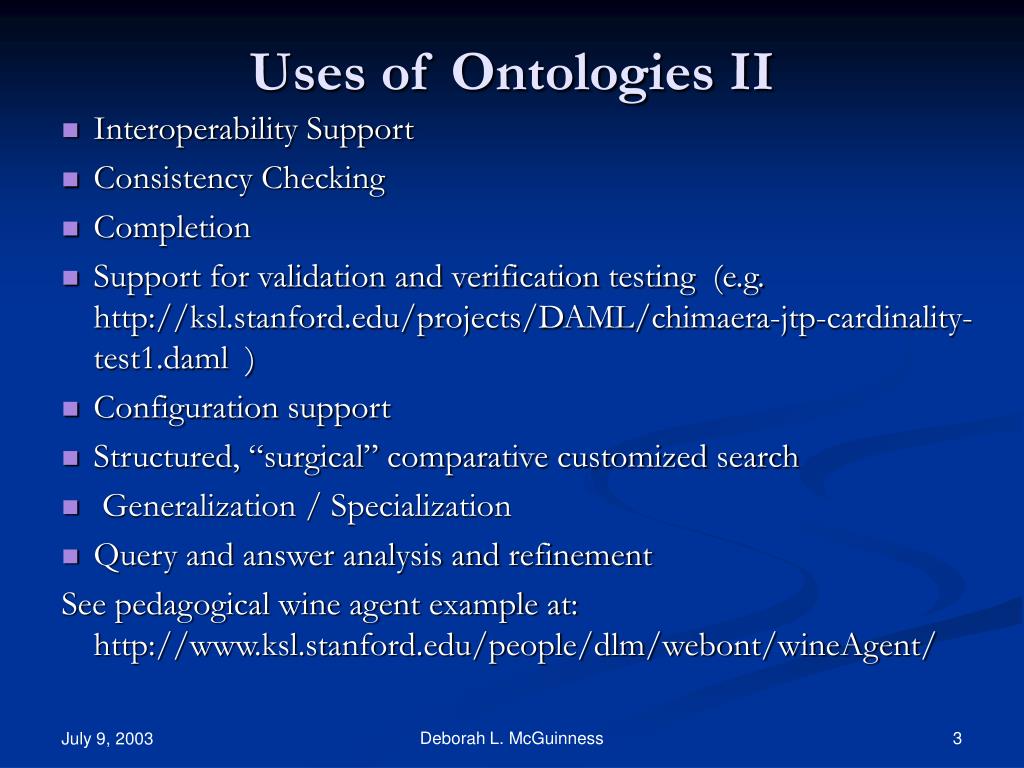 Uses of Ontologies II

- Interoperability Support
- Consistency Checking
- Completion
- Support for validation and verification testing (e.g. http://ksl.stanford.edu/projects/DAML/chimaera-jtp-cardinality-test1.daml )
- Configuration support
- Structured, “surgical” comparative customized search
- Generalization / Specialization
- Query and answer analysis and refinement

See pedagogical wine agent example at: http://www.ksl.stanford.edu/people/dlm/webont/wineAgent/

July 9, 2003

Deborah L. McGuinness

3